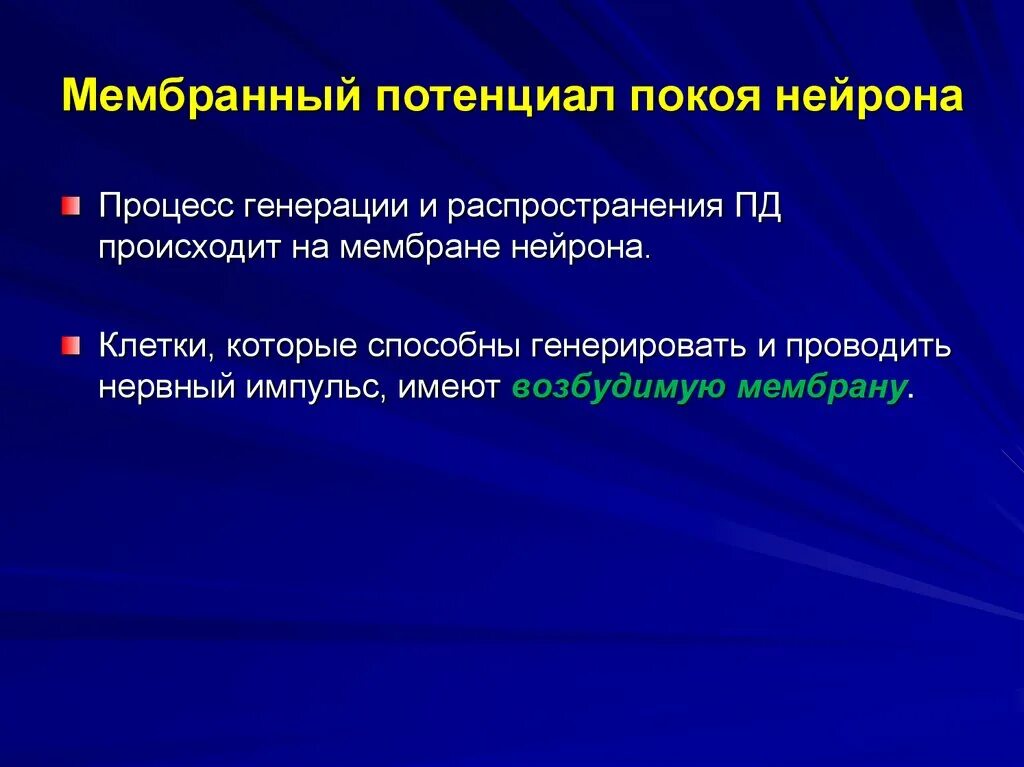 Мембранный потенциал покоя нейрона

Процесс генерации и распространения ПД происходит на мембране нейрона.

Клетки, которые способны генерировать и проводить нервный импульс, имеют возбудимую мембрану.